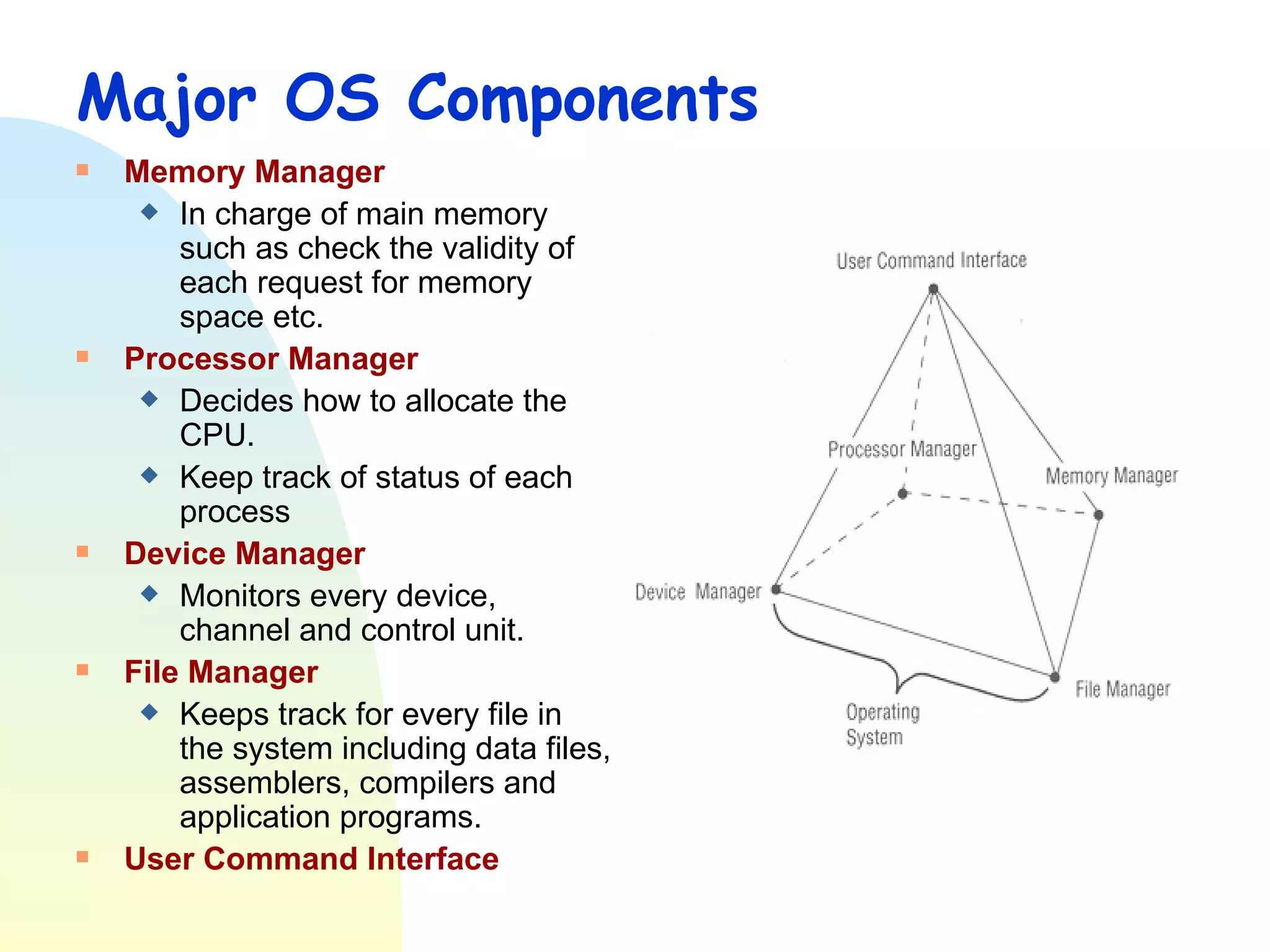 Major OS Components

Memory Manager

In charge of main memory such as check the validity of each request for memory space etc.

Processor Manager

Decides how to allocate the CPU.

Keep track of status of each process

Device Manager

Monitors every device, channel and control unit.

File Manager

Keeps track for every file in the system including data files, assemblers, compilers and application programs.

User Command Interface

User Command Interface

Processor Manager

Memory Manager

Device Manager

File Manager

Operating System